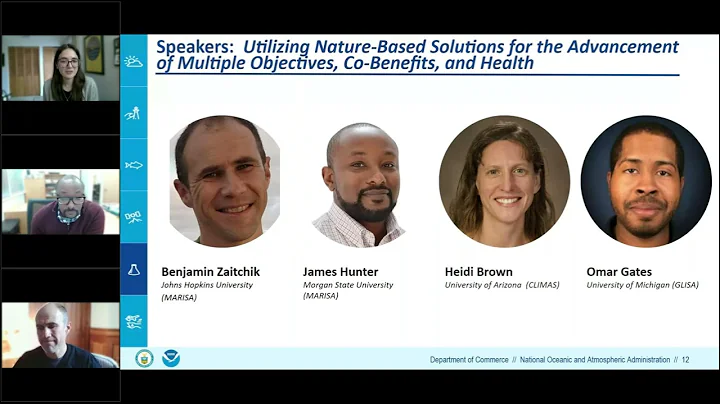 Speakers: Utilizing Nature-Based Solutions for the Advancement of Multiple Objectives, Co-Benefits, and Health

Benjamin Zaitchik
Johns Hopkins University (MARISA)

James Hunter
Morgan State University (MARISA)

Heidi Brown
University of Arizona (CLIMAS)

Omar Gates
University of Michigan (GLISA)

Department of Commerce // National Oceanic and Atmospheric Administration // 12